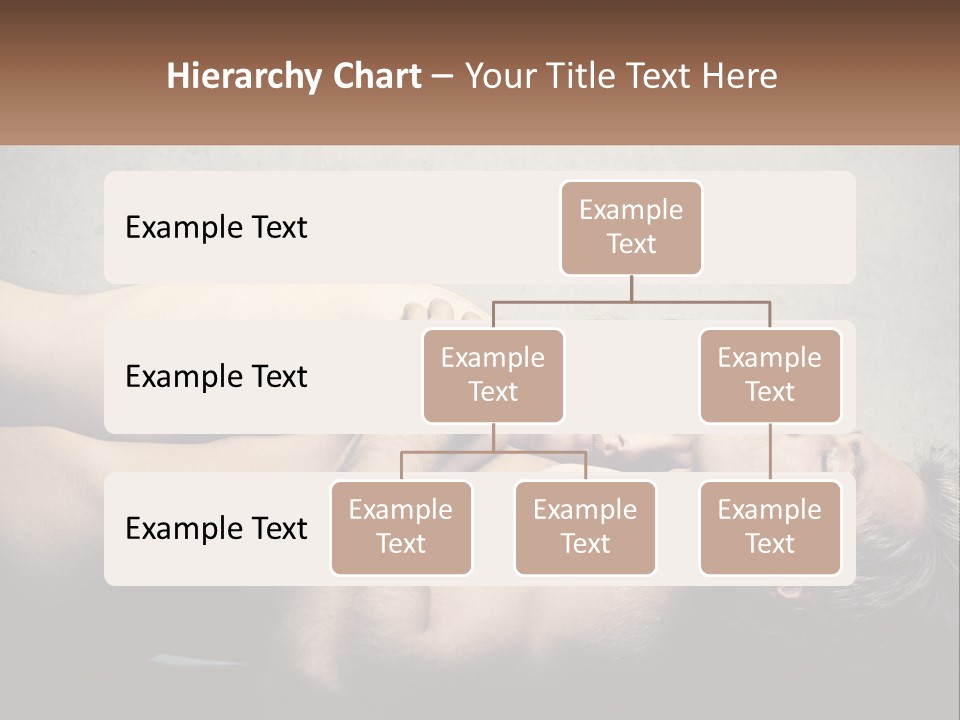 Hierarchy Chart – Your Title Text Here

Example Text

Example Text

Example Text

Example Text

Example Text

Example Text

Example Text

Example Text

Example Text